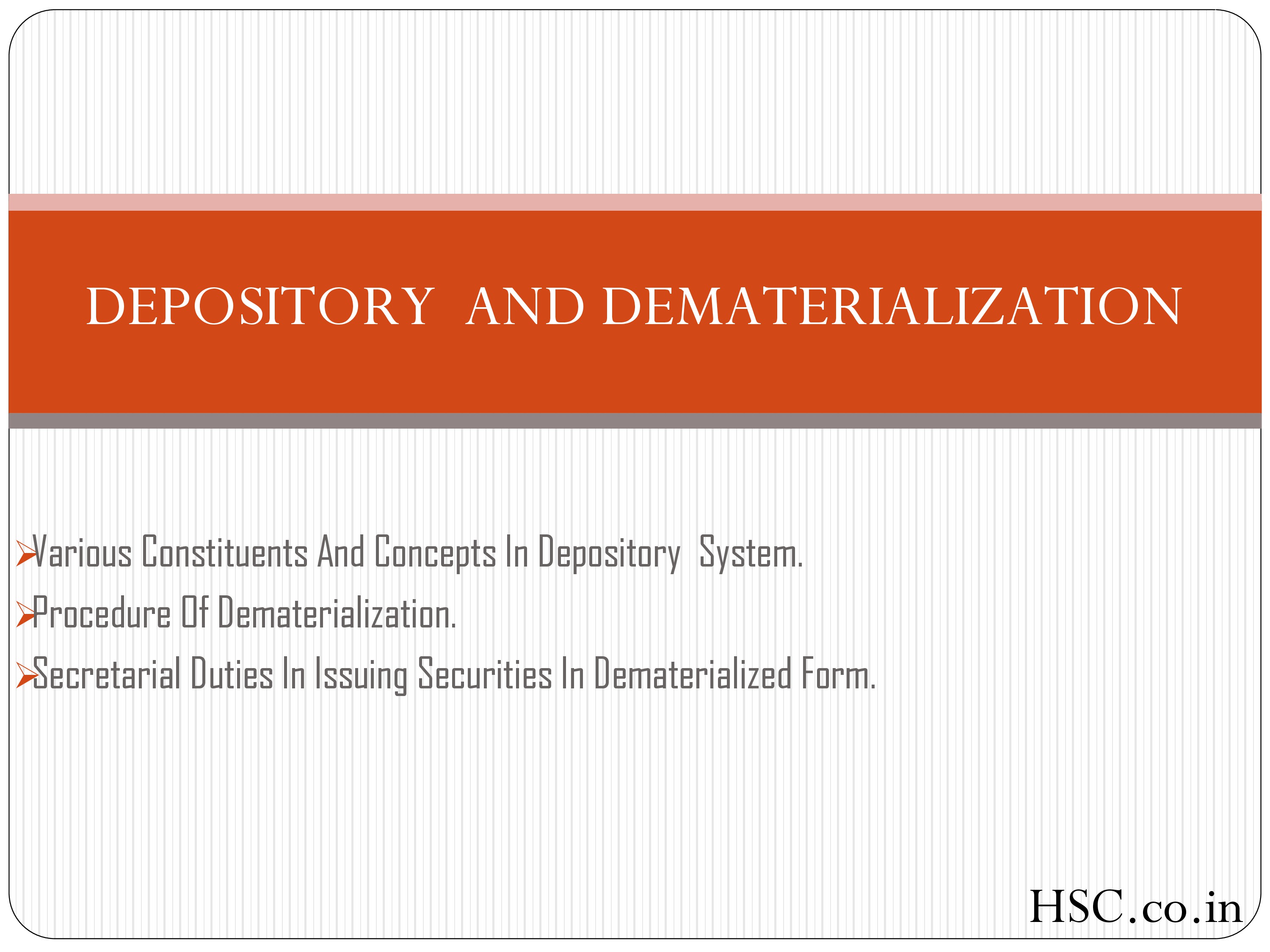 DEPOSITORY AND DEMATERIALIZATION

➢Various Constituents And Concepts In Depository System.

➢Procedure Of Dematerialization.

➢Secretarial Duties In Issuing Securities In Dematerialized Form.

HSC.co.in